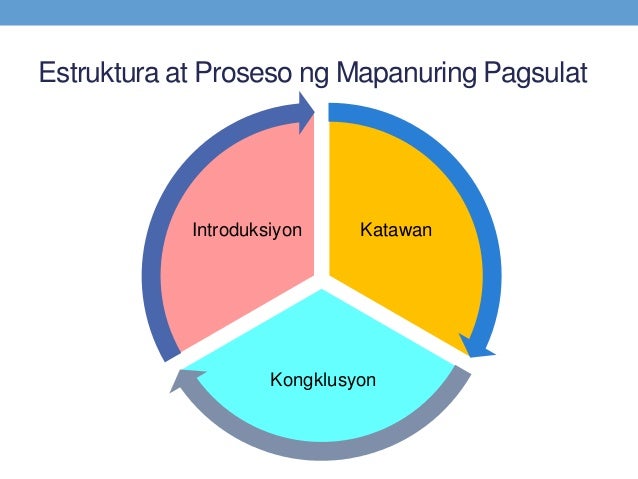 Estruktura at Proseso ng Mapanuring Pagsulat

Introduksiyon

Katawan

Kongklusyon